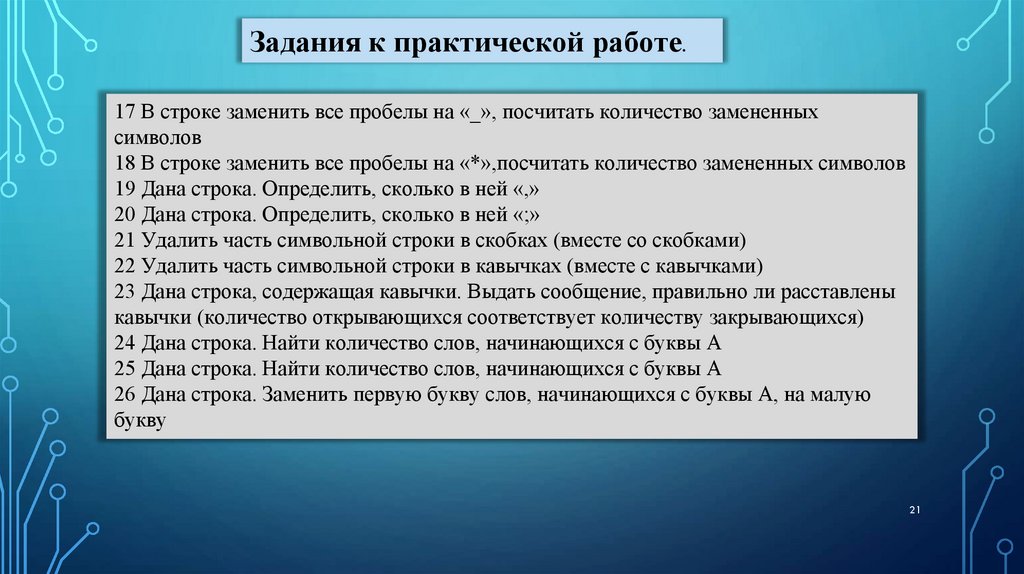 Задания к практической работе.

17 В строке заменить все пробелы на «_», посчитать количество замененных символов
18 В строке заменить все пробелы на «*»,посчитать количество замененных символов
19 Дана строка. Определить, сколько в ней «,»
20 Дана строка. Определить, сколько в ней «;»
21 Удалить часть символьной строки в скобках (вместе со скобками)
22 Удалить часть символьной строки в кавычках (вместе с кавычками)
23 Дана строка, содержащая кавычки. Выдать сообщение, правильно ли расставлены кавычки (количество открывающихся соответствует количеству закрывающихся)
24 Дана строка. Найти количество слов, начинающихся с буквы А
25 Дана строка. Найти количество слов, начинающихся с буквы А
26 Дана строка. Заменить первую букву слов, начинающихся с буквы А, на малую букву

21